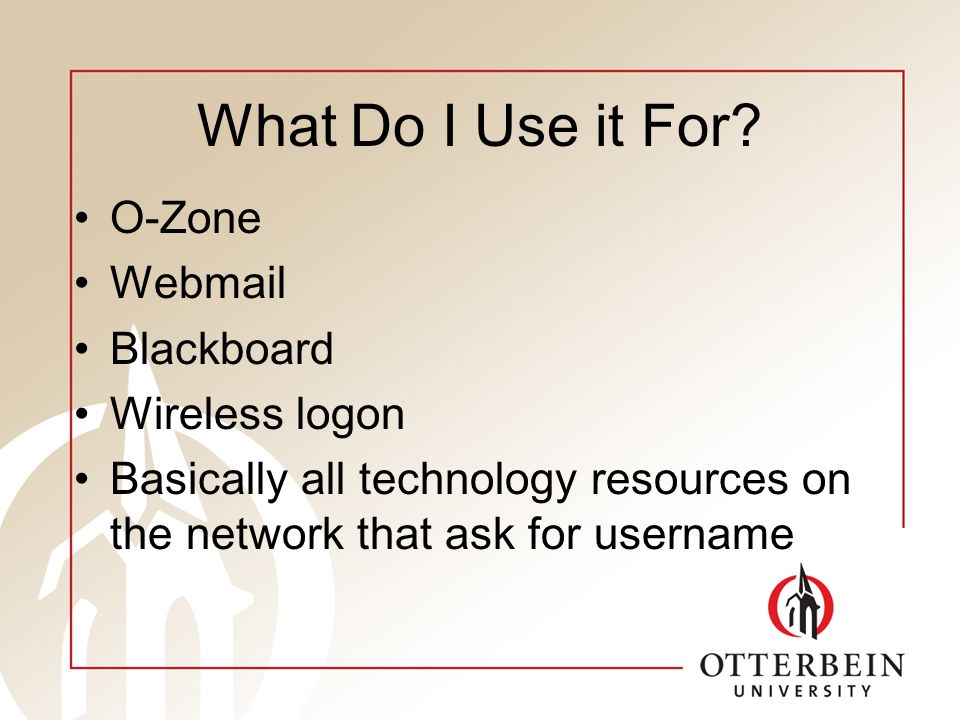 What Do I Use it For?

• O-Zone
• Webmail
• Blackboard
• Wireless logon
• Basically all technology resources on the network that ask for username

OTTERBEIN
UNIVERSITY